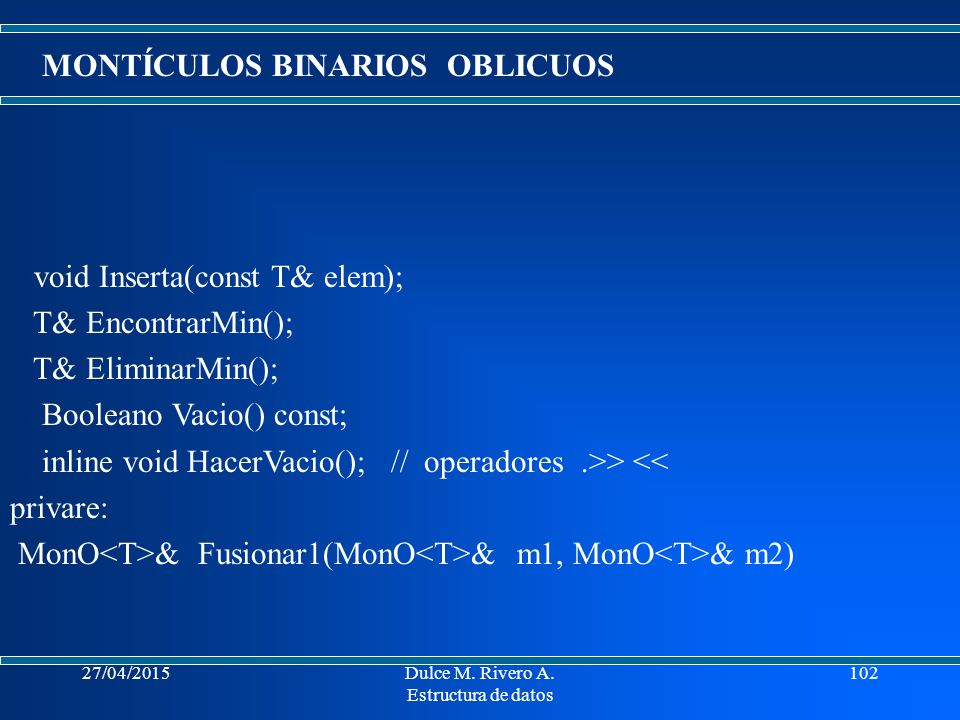 MONTÍCULOS BINARIOS OBLICUOS

void Inserta(const T& elem);
T& EncontrarMin();
T& EliminarMin();
Booleano Vacio() const;
inline void HacerVacio(); // operadores .>> <<
privare:
MonO<T>& Fusionar1(MonO<T>& m1, MonO<T>& m2)

27/04/2015

Dulce M. Rivero A.
Estructura de datos

102